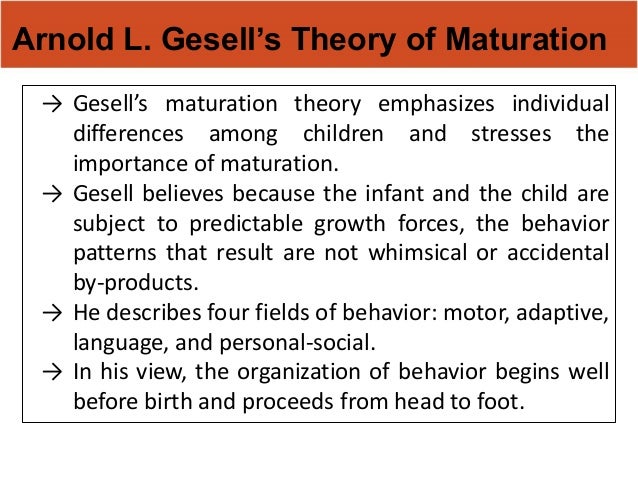 Arnold L. Gesell's Theory of Maturation

→ Gesell's maturation theory emphasizes individual differences among children and stresses the importance of maturation.

→ Gesell believes because the infant and the child are subject to predictable growth forces, the behavior patterns that result are not whimsical or accidental by-products.

→ He describes four fields of behavior: motor, adaptive, language, and personal-social.

→ In his view, the organization of behavior begins well before birth and proceeds from head to foot.